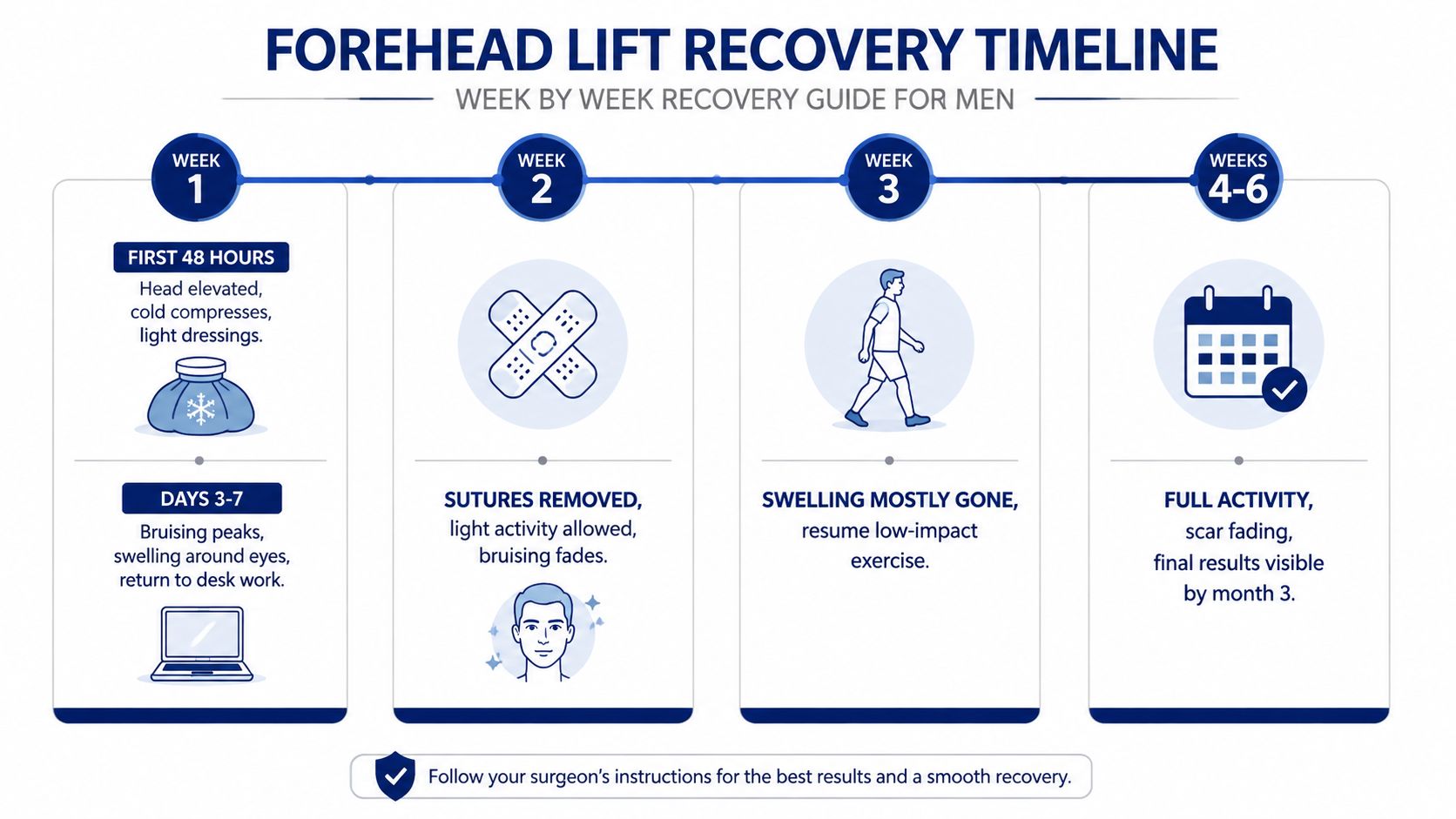 FOREHEAD LIFT RECOVERY TIMELINE

WEEK BY WEEK RECOVERY GUIDE FOR MEN

WEEK 1

FIRST 48 HOURS

Head elevated, cold compresses, light dressings.

DAYS 3-7

Bruising peaks, swelling around eyes, return to desk work.

WEEK 2

SUTURES REMOVED, light activity allowed, bruising fades.

WEEK 3

SWELLING MOSTLY GONE, resume low-impact exercise.

WEEKS 4-6

FULL ACTIVITY, scar fading, final results visible by month 3.

Follow your surgeon's instructions for the best results and a smooth recovery.